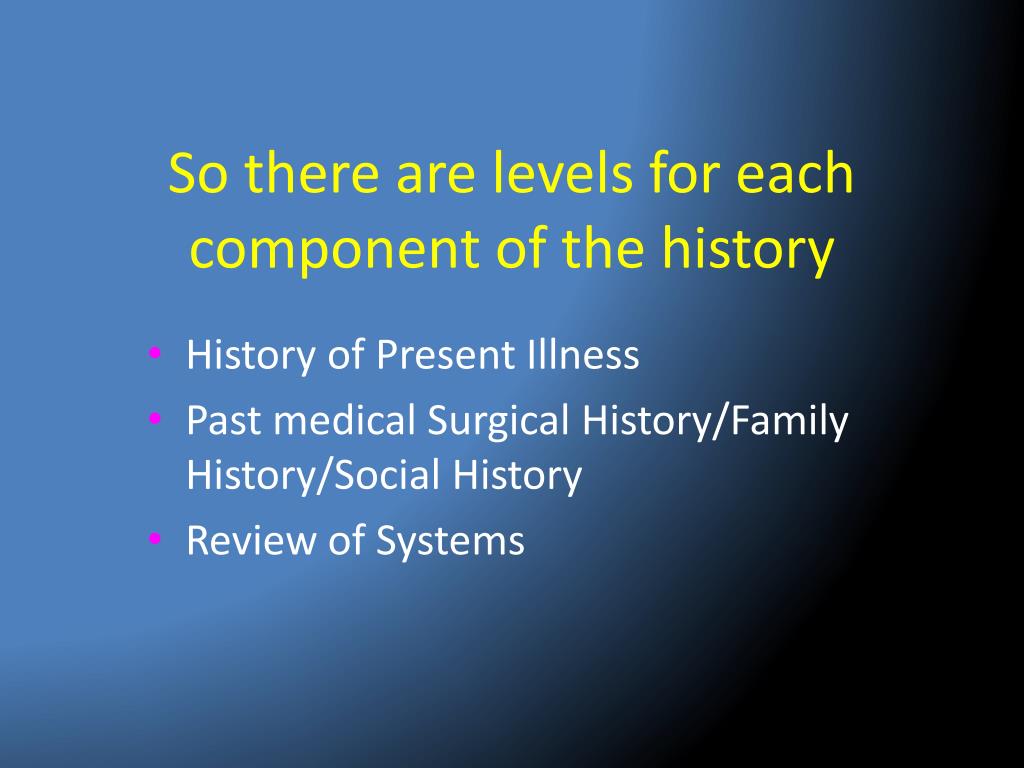 So there are levels for each component of the history

• History of Present Illness
• Past medical Surgical History/Family History/Social History
• Review of Systems